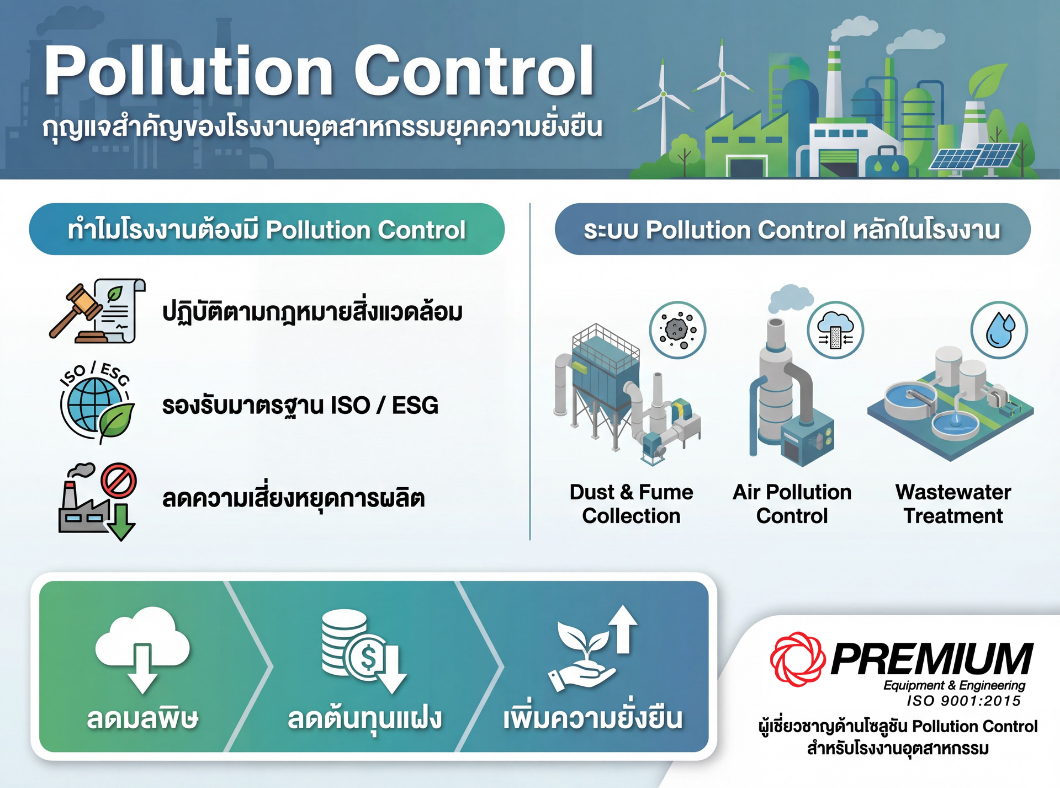 Pollution Control
กุญแจสำคัญของโรงงานอุตสาหกรรมยุคความยั่งยืน

ทำไมโรงงานต้องมี Pollution Control

ปฏิบัติตามกฎหมายสิ่งแวดล้อม

ISO / ESG
รองรับมาตรฐาน ISO / ESG

ลดความเสี่ยงหยุดการผลิต

ระบบ Pollution Control หลักในโรงงาน

Dust & Fume Collection

Air Pollution Control

Wastewater Treatment

ลดมลพิษ

ลดต้นทุนแฝง

เพิ่มความยั่งยืน

PREMIUM
Equipment & Engineering
ISO 9001:2015
ผู้เชี่ยวชาญด้านโซลูชัน Pollution Control สำหรับโรงงานอุตสาหกรรม